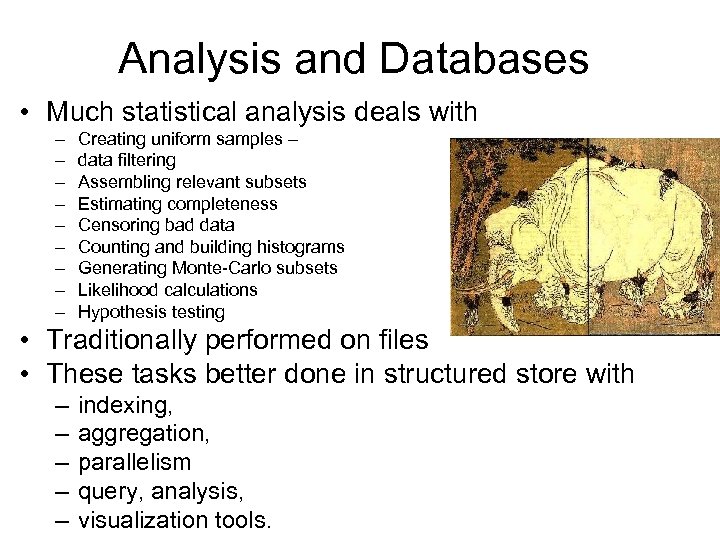 Analysis and Databases

• Much statistical analysis deals with
– Creating uniform samples –
– data filtering
– Assembling relevant subsets
– Estimating completeness
– Censoring bad data
– Counting and building histograms
– Generating Monte-Carlo subsets
– Likelihood calculations
– Hypothesis testing
• Traditionally performed on files
• These tasks better done in structured store with
– indexing,
– aggregation,
– parallelism
– query, analysis,
– visualization tools.